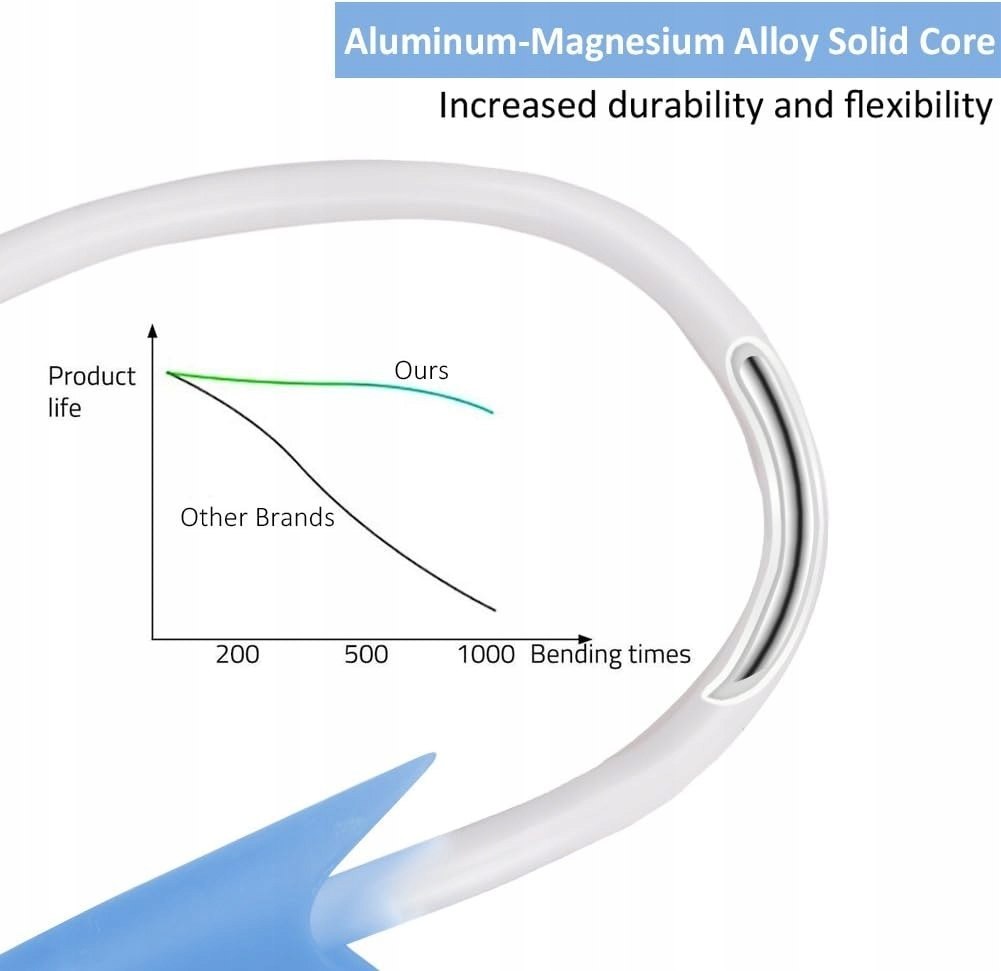 Aluminum-Magnesium Alloy Solid Core

Increased durability and flexibility

Product life

Ours

Other Brands

200

500

1000

Bending times